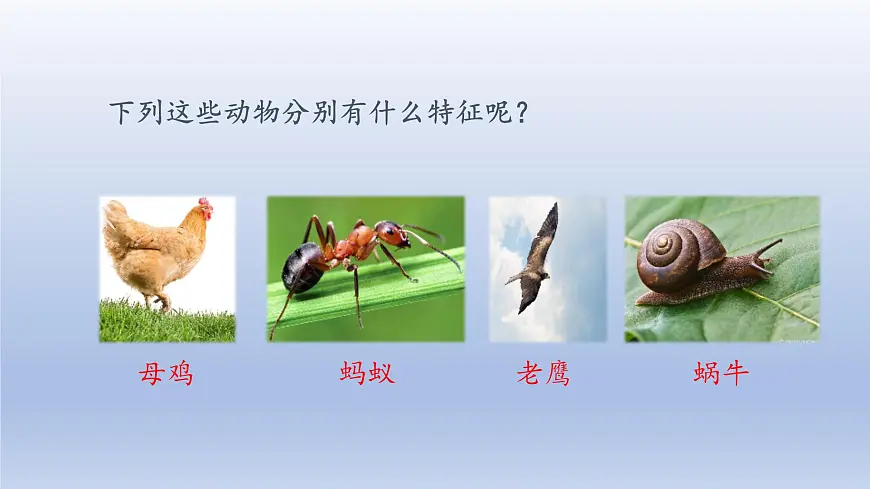 下列这些动物分别有什么特征呢？

母鸡

蚂蚁

老鹰

蜗牛